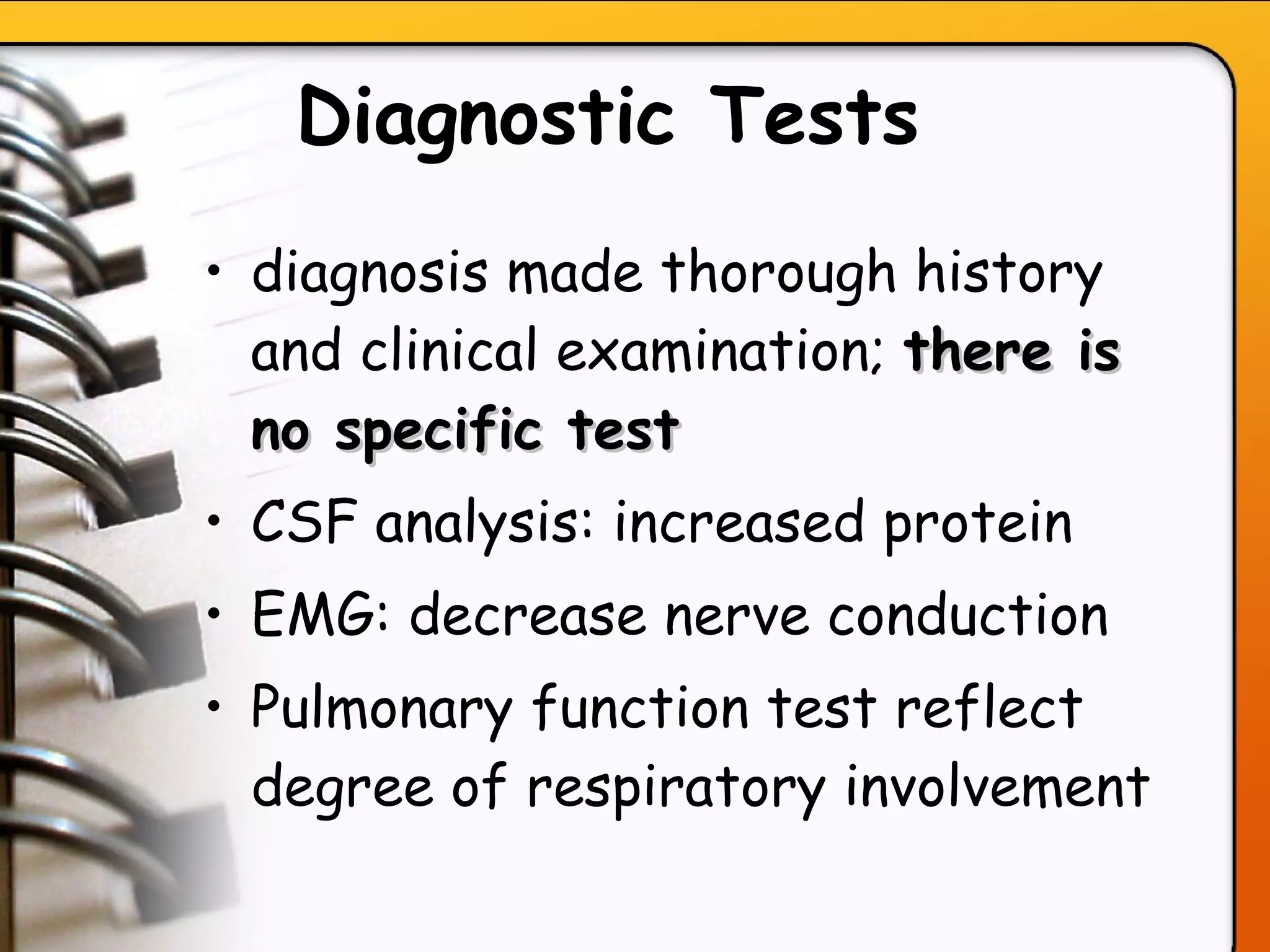 Diagnostic Tests

• diagnosis made thorough history and clinical examination; there is no specific test

• CSF analysis: increased protein

• EMG: decrease nerve conduction

• Pulmonary function test reflect degree of respiratory involvement